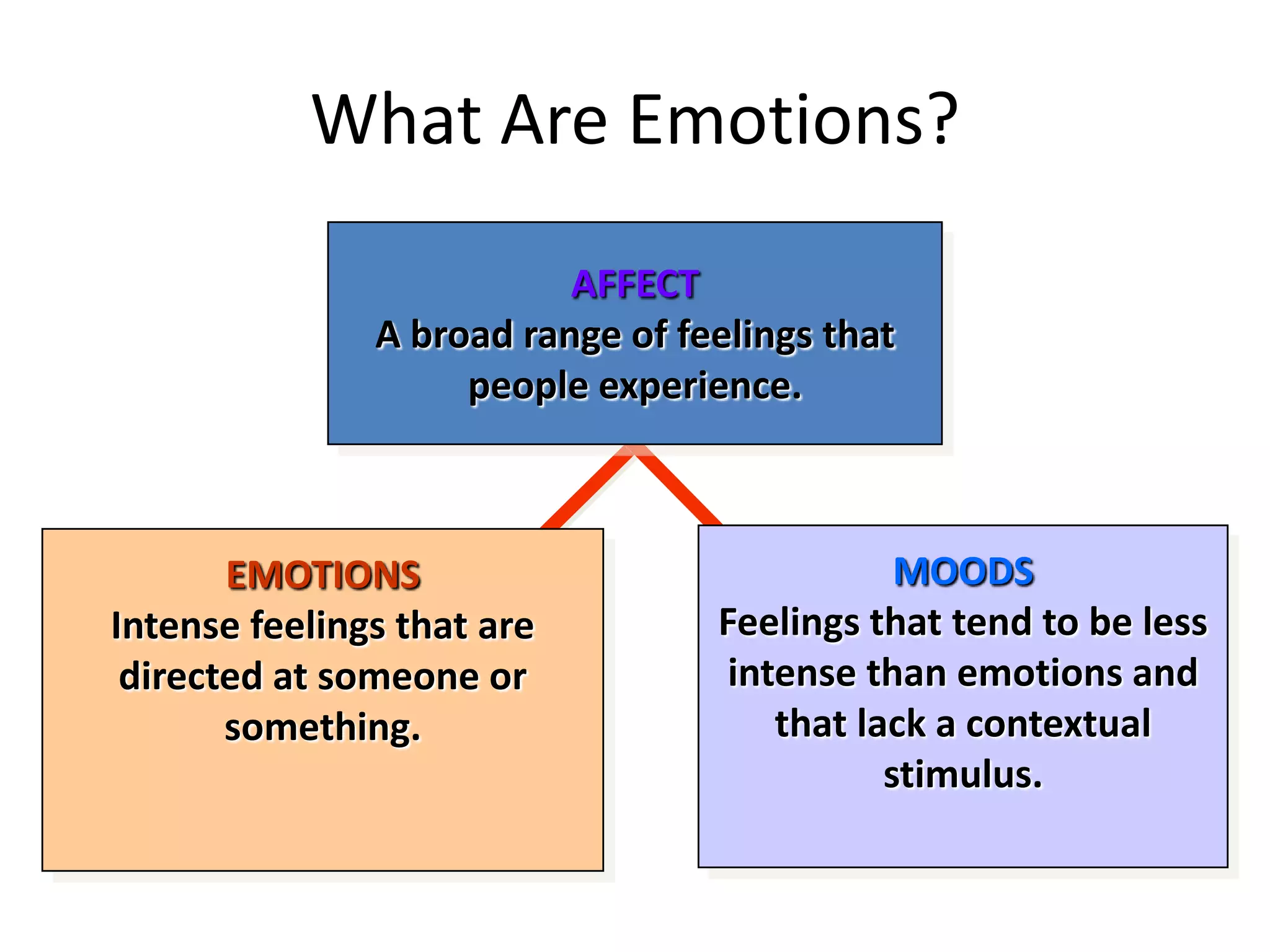 What Are Emotions?

AFFECT
A broad range of feelings that people experience.

EMOTIONS
Intense feelings that are directed at someone or something.

MOODS
Feelings that tend to be less intense than emotions and that lack a contextual stimulus.